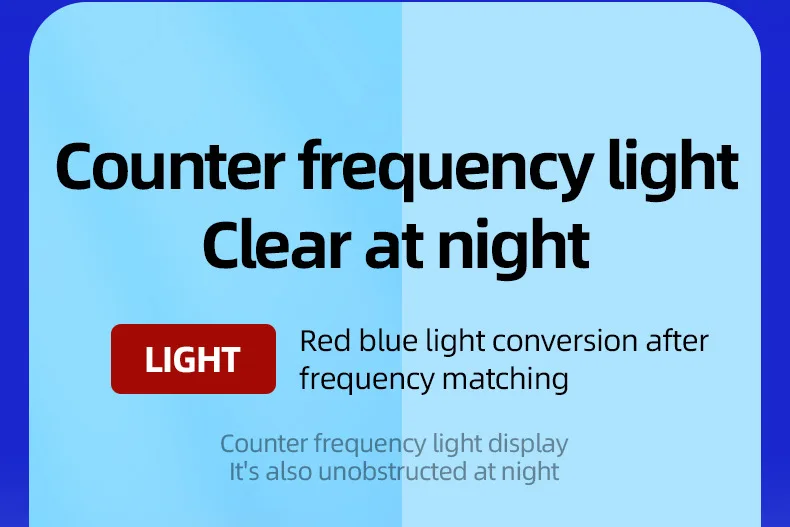 Counter frequency light
Clear at night

LIGHT

Red blue light conversion after frequency matching

Counter frequency light display
It's also unobstructed at night